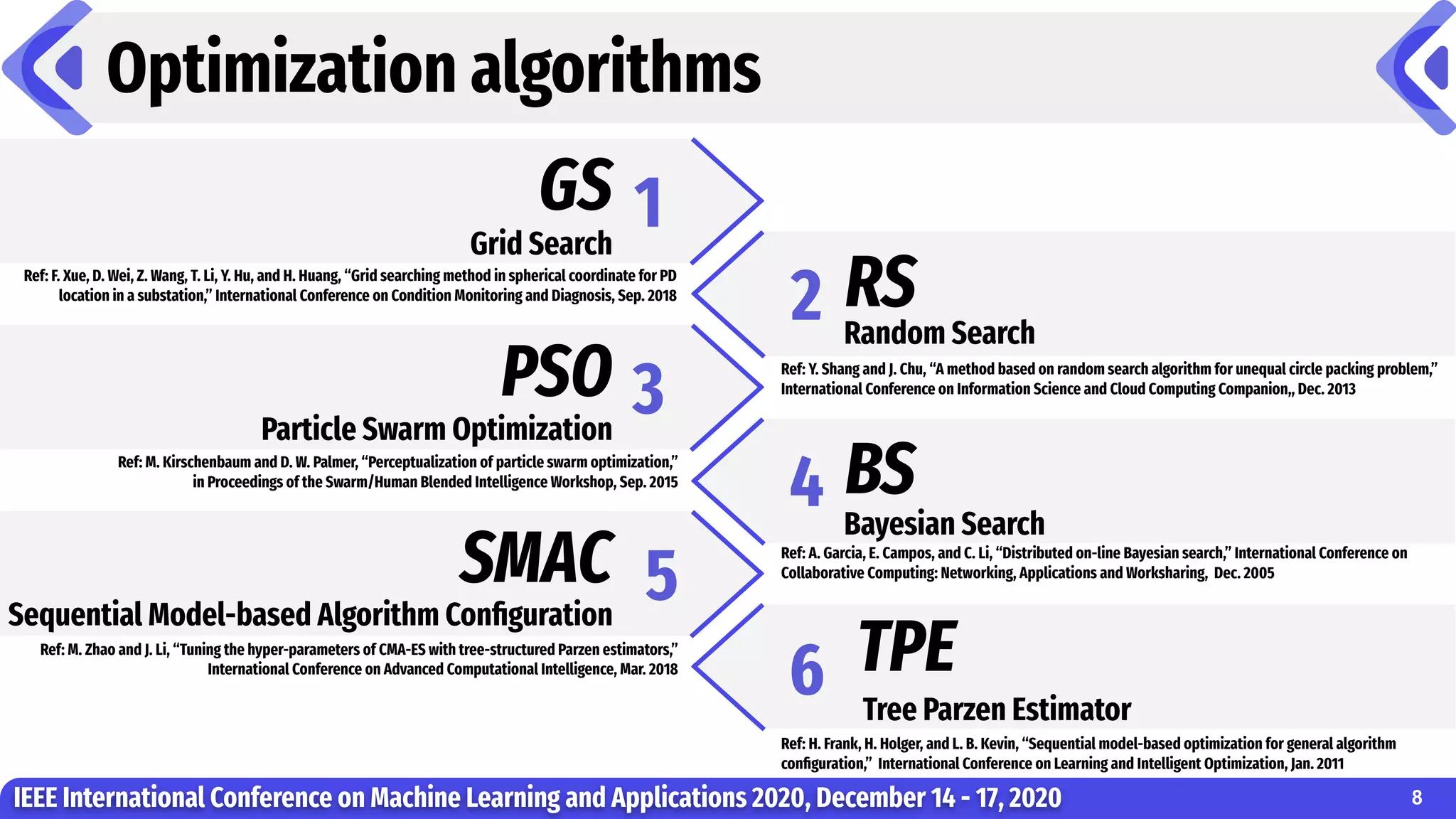 Optimization algorithms

GS 1
Grid Search
Ref: F. Xue, D. Wei, Z. Wang, T. Li, Y. Hu, and H. Huang, “Grid searching method in spherical coordinate for PD location in a substation,” International Conference on Condition Monitoring and Diagnosis, Sep. 2018

2 RS
Random Search
Ref: Y. Shang and J. Chu, “A method based on random search algorithm for unequal circle packing problem,” International Conference on Information Science and Cloud Computing Companion,, Dec. 2013

PSO 3
Particle Swarm Optimization
Ref: M. Kirschenbaum and D. W. Palmer, “Perceptualization of particle swarm optimization,” in Proceedings of the Swarm/Human Blended Intelligence Workshop, Sep. 2015

4 BS
Bayesian Search
Ref: A. Garcia, E. Campos, and C. Li, “Distributed on-line Bayesian search,” International Conference on Collaborative Computing: Networking, Applications and Worksharing, Dec. 2005

SMAC 5
Sequential Model-based Algorithm Configuration
Ref: M. Zhao and J. Li, “Tuning the hyper-parameters of CMA-ES with tree-structured Parzen estimators,” International Conference on Advanced Computational Intelligence, Mar. 2018

6 TPE
Tree Parzen Estimator
Ref: H. Frank, H. Holger, and L. B. Kevin, “Sequential model-based optimization for general algorithm configuration,” International Conference on Learning and Intelligent Optimization, Jan. 2011

IEEE International Conference on Machine Learning and Applications 2020, December 14 - 17, 2020
8